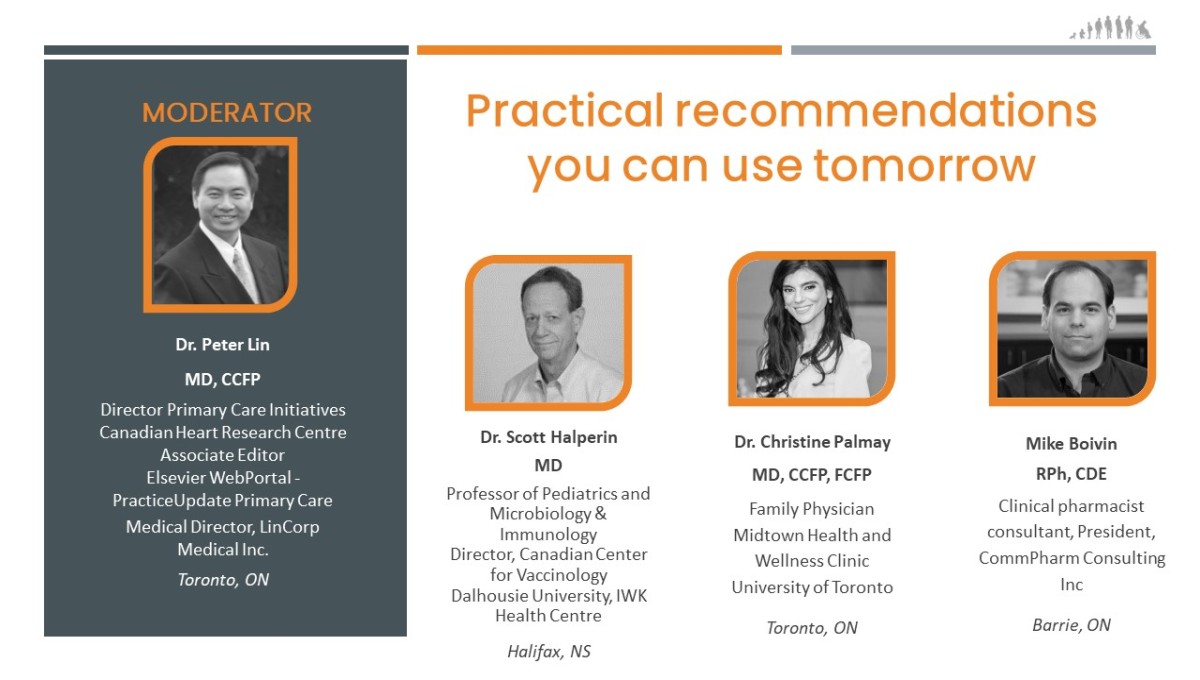 MODERATOR

Dr. Peter Lin

MD, CCFP

Director Primary Care Initiatives
Canadian Heart Research Centre
Associate Editor
Elsevier WebPortal - PracticeUpdate Primary Care
Medical Director, LinCorp Medical Inc.

Toronto, ON

Practical recommendations you can use tomorrow

Dr. Scott Halperin

MD

Professor of Pediatrics and Microbiology & Immunology
Director, Canadian Center for Vaccinology
Dalhousie University, IWK Health Centre

Halifax, NS

Dr. Christine Palmay

MD, CCFP, FCFP

Family Physician
Midtown Health and Wellness Clinic
University of Toronto

Toronto, ON

Mike Boivin

RPh, CDE

Clinical pharmacist consultant, President, CommPharm Consulting Inc

Barrie, ON